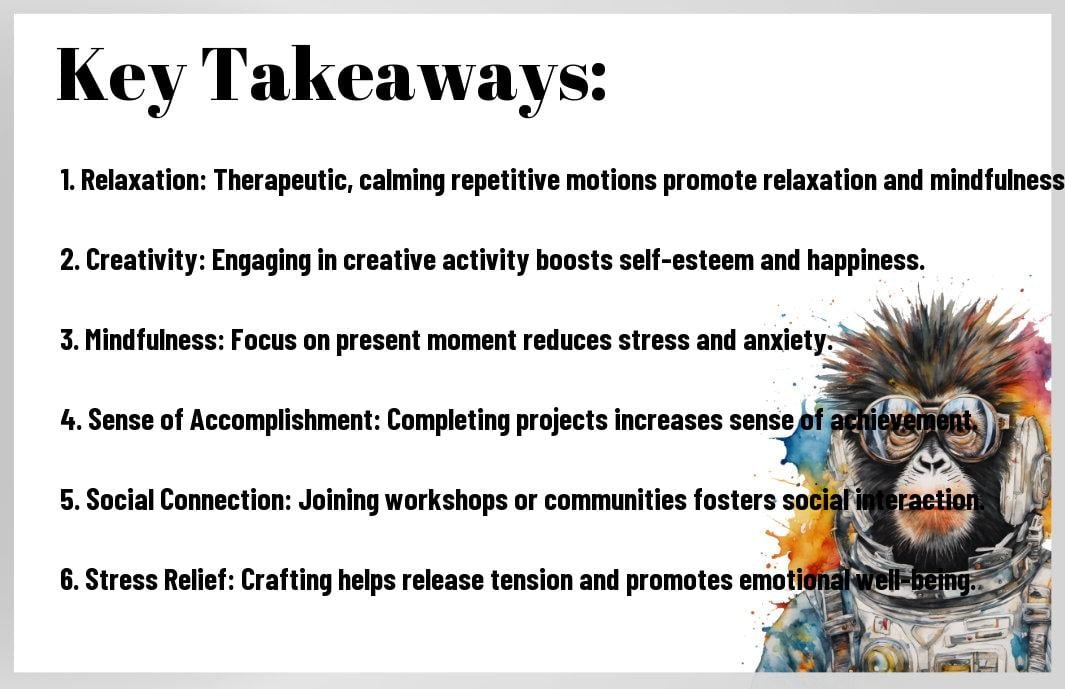 Key Takeaways:

1. Relaxation: Therapeutic, calming repetitive motions promote relaxation and mindfulness

2. Creativity: Engaging in creative activity boosts self-esteem and happiness.

3. Mindfulness: Focus on present moment reduces stress and anxiety.

4. Sense of Accomplishment: Completing projects increases sense of achievement.

5. Social Connection: Joining workshops or communities fosters social interaction.

6. Stress Relief: Crafting helps release tension and promotes emotional well-being.